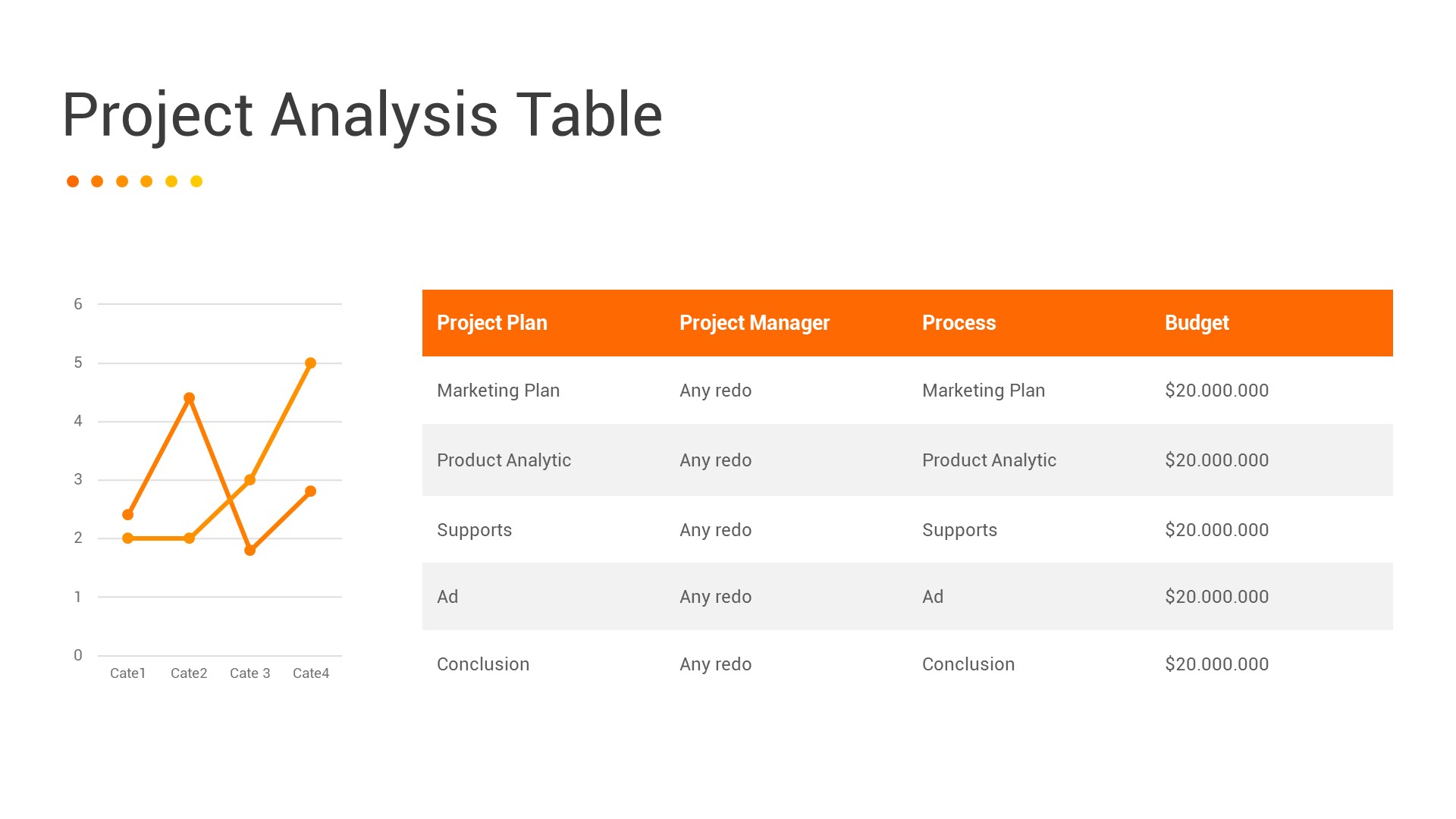 Project Analysis Table

6
5
4
3
2
1
0
Cate1 Cate2 Cate 3 Cate4

| Project Plan | Project Manager | Process | Budget |
|---|---|---|---|
| Marketing Plan | Any redo | Marketing Plan | \$20.000.000 |
| Product Analytic | Any redo | Product Analytic | \$20.000.000 |
| Supports | Any redo | Supports | \$20.000.000 |
| Ad | Any redo | Ad | \$20.000.000 |
| Conclusion | Any redo | Conclusion | \$20.000.000 |